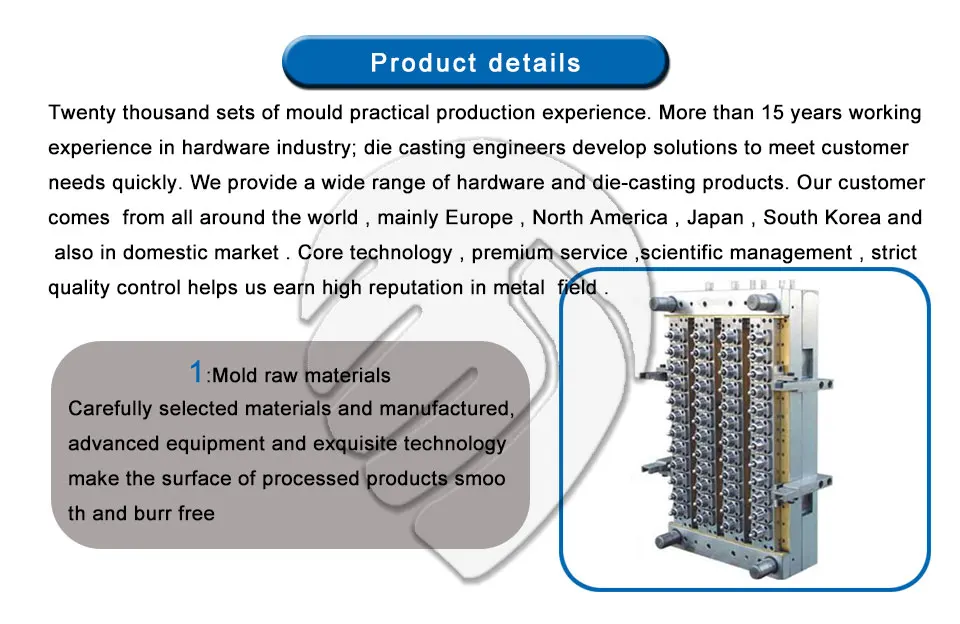 Product details

Twenty thousand sets of mould practical production experience. More than 15 years working experience in hardware industry; die casting engineers develop solutions to meet customer needs quickly. We provide a wide range of hardware and die-casting products. Our customer comes from all around the world , mainly Europe , North America , Japan , South Korea and also in domestic market . Core technology , premium service ,scientific management , strict quality control helps us earn high reputation in metal field .

1:Mold raw materials
Carefully selected materials and manufactured, advanced equipment and exquisite technology make the surface of processed products smoo th and burr free